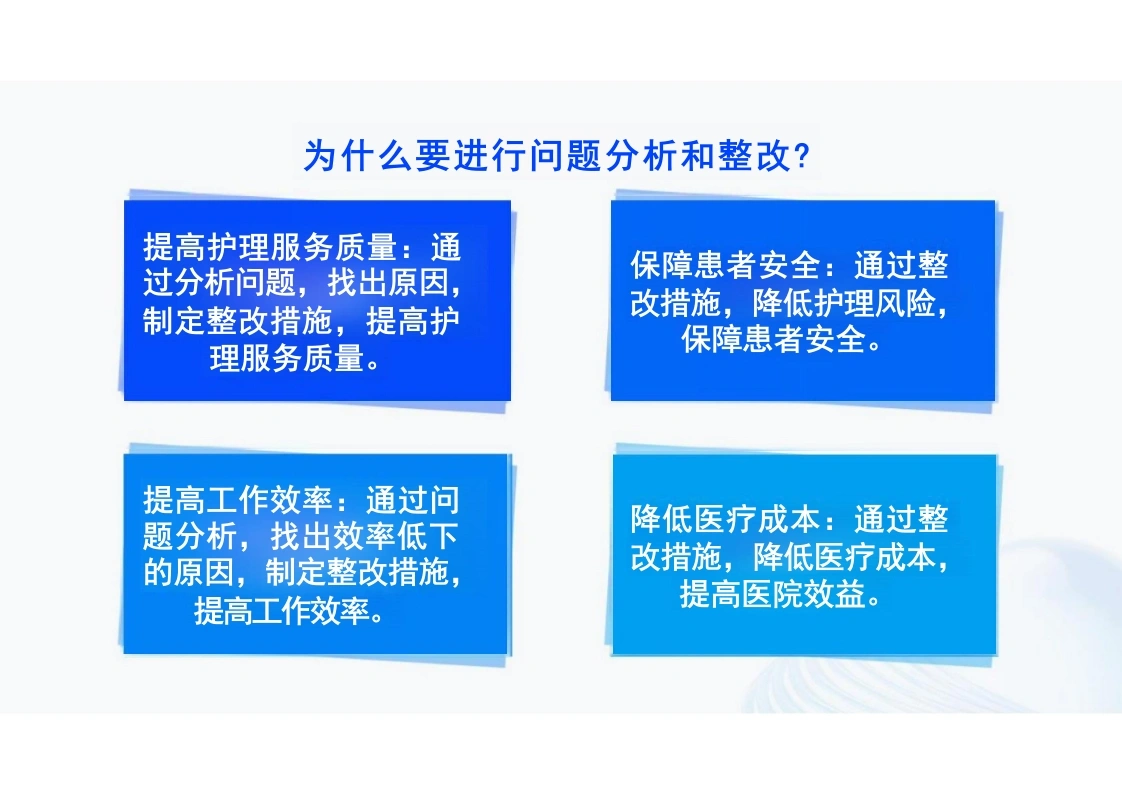 为什么要进行问题分析和整改?

提高护理服务质量：通过分析问题，找出原因，制定整改措施，提高护理服务质量。

保障患者安全：通过整改措施，降低护理风险，保障患者安全。

提高工作效率：通过问题分析，找出效率低下的原因，制定整改措施，提高工作效率。

降低医疗成本：通过整改措施，降低医疗成本，提高医院效益。